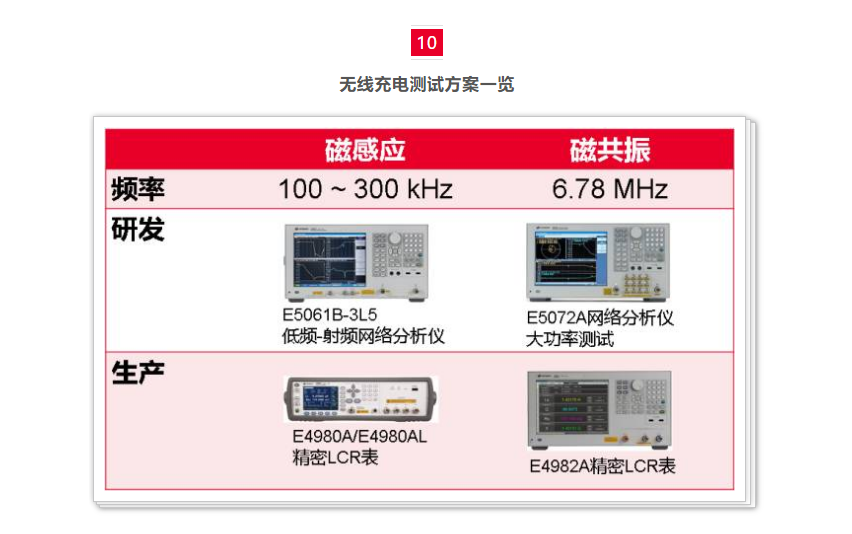 10

无线充电测试方案一览

|  | 磁感应 | 磁共振 |
|---|---|---|
| 频率 | 100 ~ 300 kHz | 6.78 MHz |
| 研发 | E5061B-3L5 低频-射频网络分析仪 | E5072A网络分析仪 大功率测试 |
| 生产 | E4980A/E4980AL 精密LCR表 | E4982A精密LCR表 |